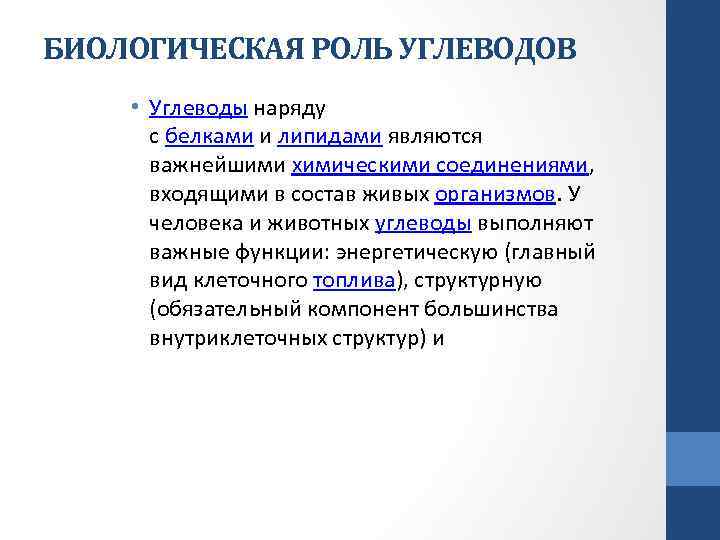 БИОЛОГИЧЕСКАЯ РОЛЬ УГЛЕВОДОВ

• Углеводы наряду с белками и липидами являются важнейшими химическими соединениями, входящими в состав живых организмов. У человека и животных углеводы выполняют важные функции: энергетическую (главный вид клеточного топлива), структурную (обязательный компонент большинства внутриклеточных структур) и